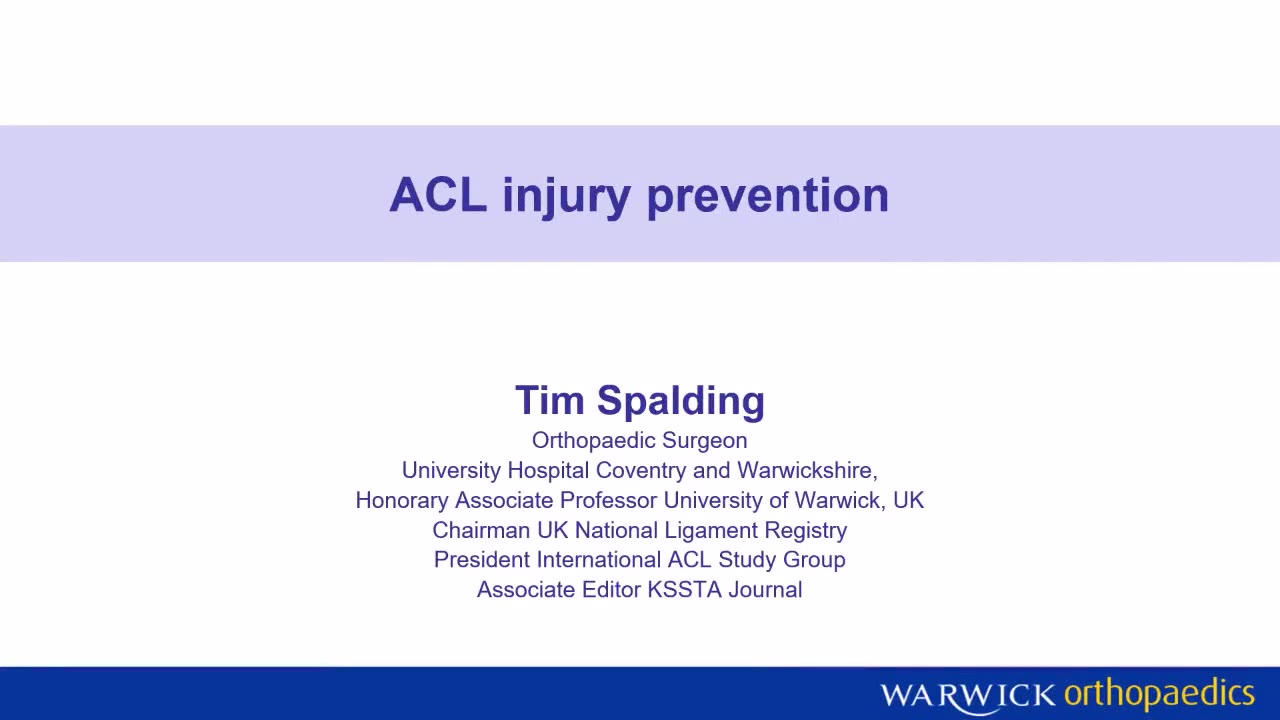 ACL injury prevention

Tim Spalding
Orthopaedic Surgeon
University Hospital Coventry and Warwickshire,
Honorary Associate Professor University of Warwick, UK
Chairman UK National Ligament Registry
President International ACL Study Group
Associate Editor KSSTA Journal

WARWICK orthopaedics